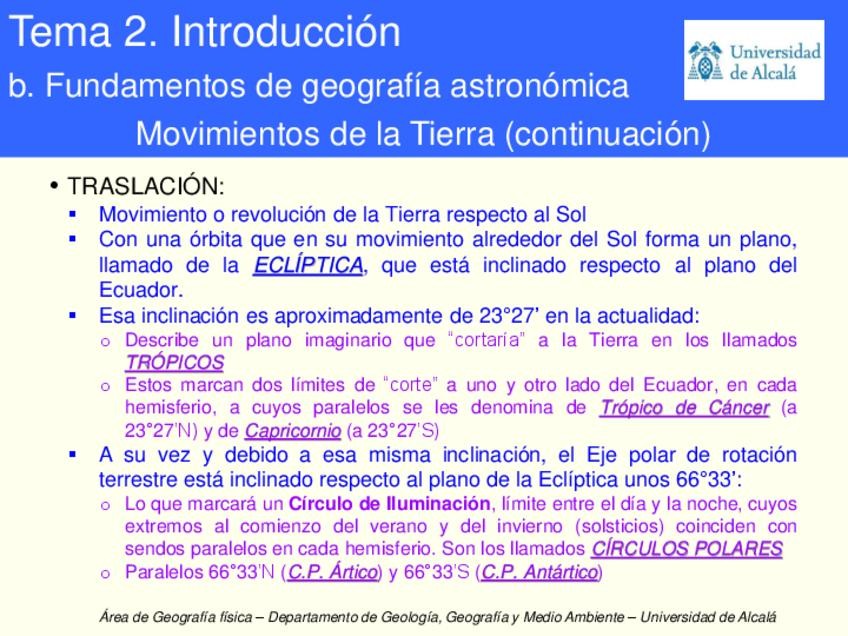 Tema 2. Introducción

b. Fundamentos de geografía astronómica

Universidad de Alcalá

Movimientos de la Tierra (continuación)

• TRASLACIÓN:
▪ Movimiento o revolución de la Tierra respecto al Sol
▪ Con una órbita que en su movimiento alrededor del Sol forma un plano, llamado de la ECLÍPTICA, que está inclinado respecto al plano del Ecuador.
▪ Esa inclinación es aproximadamente de 23°27' en la actualidad:
o Describe un plano imaginario que "cortaría" a la Tierra en los llamados TRÓPICOS
o Estos marcan dos límites de "corte" a uno y otro lado del Ecuador, en cada hemisferio, a cuyos paralelos se les denomina de Trópico de Cáncer (a 23°27'N) y de Capricornio (a 23°27'S)
▪ A su vez y debido a esa misma inclinación, el Eje polar de rotación terrestre está inclinado respecto al plano de la Eclíptica unos 66°33':
o Lo que marcará un Círculo de Iluminación, límite entre el día y la noche, cuyos extremos al comienzo del verano y del invierno (solsticios) coinciden con sendos paralelos en cada hemisferio. Son los llamados CÍRCULOS POLARES
o Paralelos 66°33'N (C.P. Ártico) y 66°33'S (C.P. Antártico)

Área de Geografía física – Departamento de Geología, Geografía y Medio Ambiente – Universidad de Alcalá